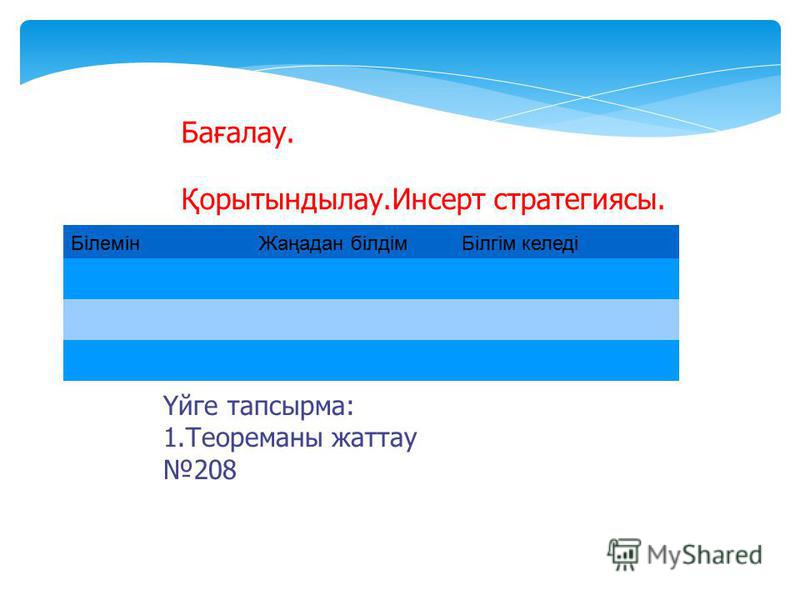 Бағалау.

Қорытындылау.Инсерт стратегиясы.

| Білемін | Жаңадан білдім | Білгім келеді |
|---|---|---|
| | | |
| | | |
| | | |

Үйге тапсырма:
1.Теореманы жаттау
№208

MyShared